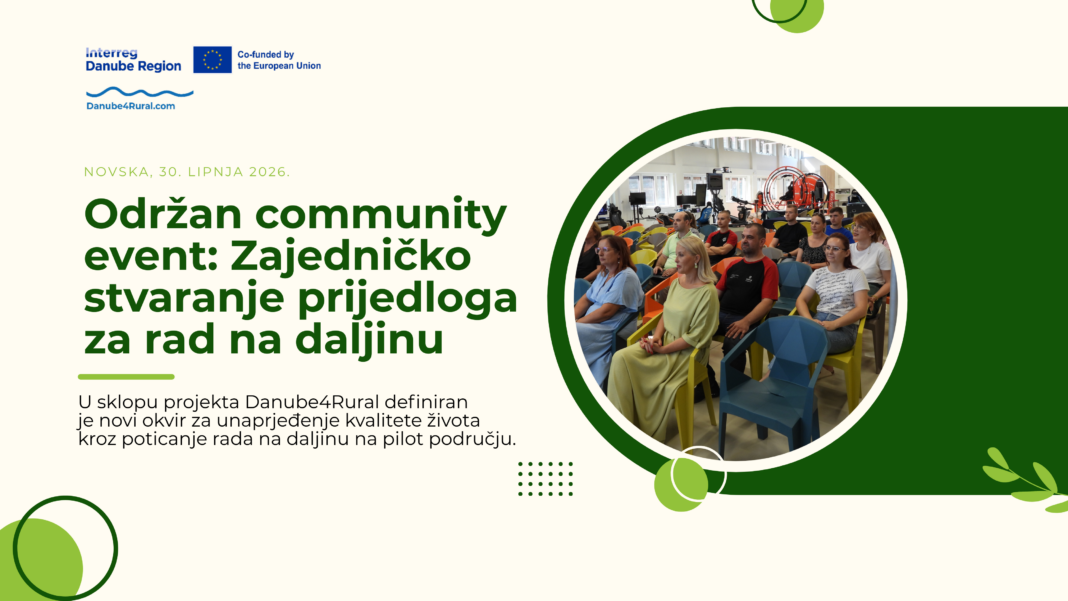 Interreg
Danube Region

Co-funded by
the European Union

Danube4Rural.com

NOVSKA, 30. LIPNJA 2026.

Održan community event: Zajedničko stvaranje prijedloga za rad na daljinu

U sklopu projekta Danube4Rural definiran je novi okvir za unaprjeđenje kvalitete života kroz poticanje rada na daljinu na pilot području.